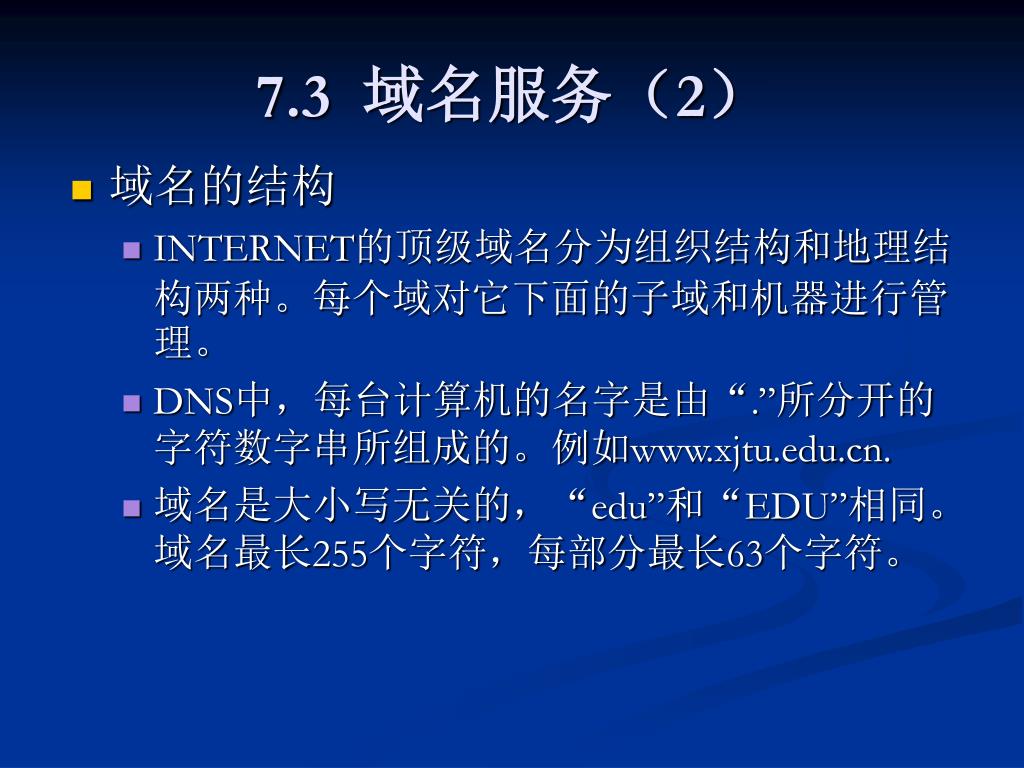 7.3 域名服务（2）

域名的结构

INTERNET的顶级域名分为组织结构和地理结构两种。每个域对它下面的子域和机器进行管理。

DNS中，每台计算机的名字是由“.”所分开的字符数字串所组成的。例如www.xjtu.edu.cn.

域名是大小写无关的，“edu”和“EDU”相同。域名最长255个字符，每部分最长63个字符。